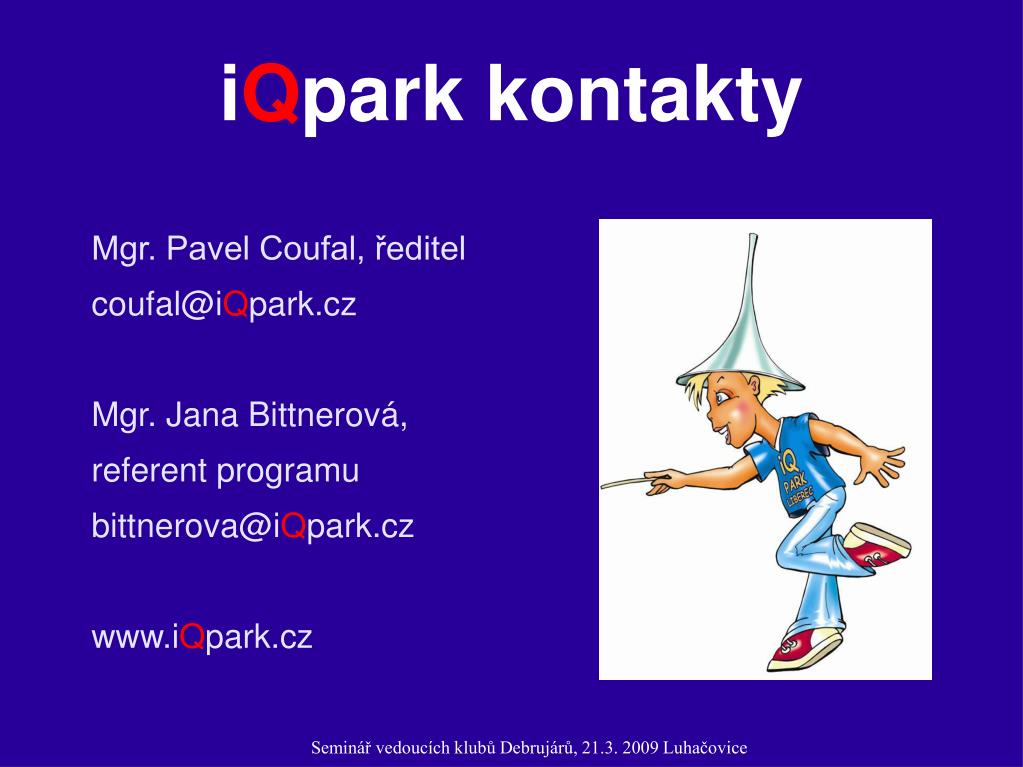 iQpark kontakty

Mgr. Pavel Coufal, ředitel
coufal@iQpark.cz

Mgr. Jana Bittnerová,
referent programu
bittnerova@iQpark.cz

www.iQpark.cz

iQ PARK LIBEREC

Seminář vedoucích klubů Debrujárů, 21.3. 2009 Luhačovice